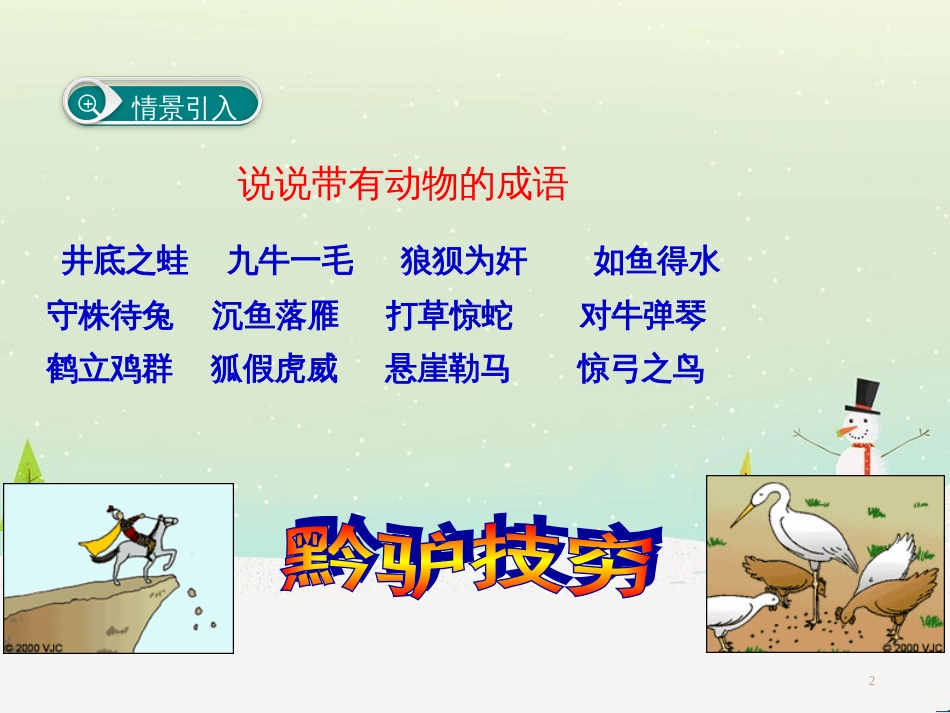 情景引入

说说带有动物的成语

井底之蛙　九牛一毛　狼狈为奸　如鱼得水
守株待兔　沉鱼落雁　打草惊蛇　对牛弹琴
鹤立鸡群　狐假虎威　悬崖勒马　惊弓之鸟

© 2000 VJC

黔驴技穷

© 2000 VJC

2